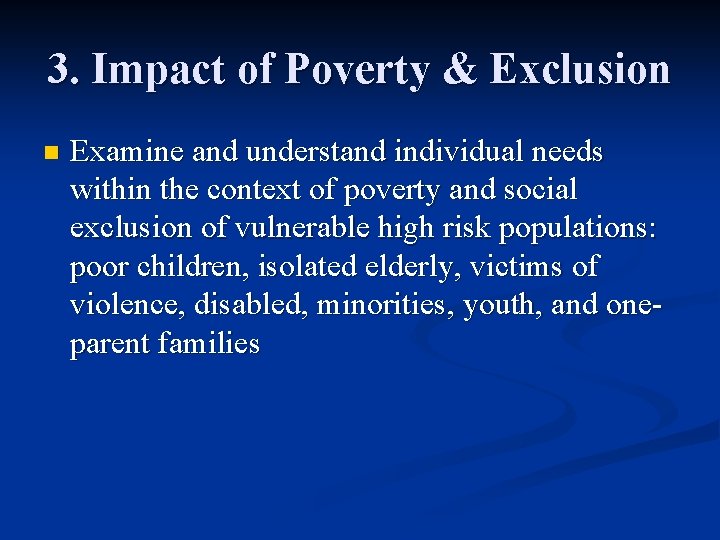 3. Impact of Poverty & Exclusion

Examine and understand individual needs within the context of poverty and social exclusion of vulnerable high risk populations: poor children, isolated elderly, victims of violence, disabled, minorities, youth, and one-parent families